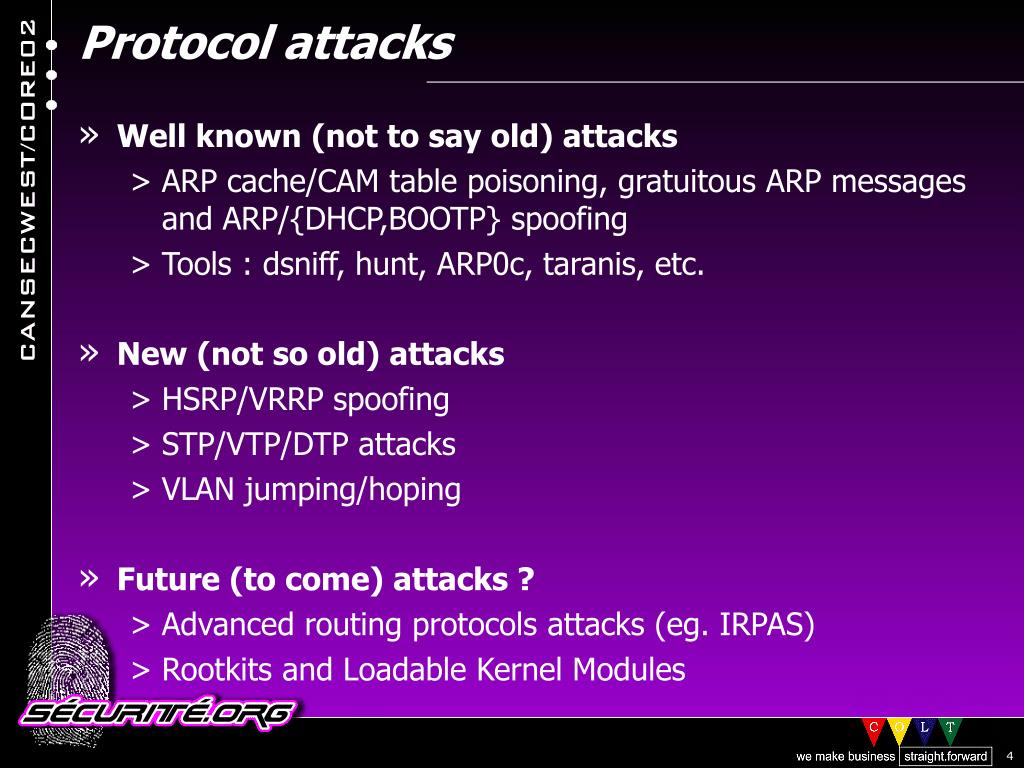 CANSECWEST/CORE02

Protocol attacks

» Well known (not to say old) attacks
> ARP cache/CAM table poisoning, gratuitous ARP messages and ARP/{DHCP,BOOTP} spoofing
> Tools : dsniff, hunt, ARP0c, taranis, etc.

» New (not so old) attacks
> HSRP/VRRP spoofing
> STP/VTP/DTP attacks
> VLAN jumping/hoping

» Future (to come) attacks ?
> Advanced routing protocols attacks (eg. IRPAS)
> Rootkits and Loadable Kernel Modules

SÉCURITÉ.ORG

C O L T

we make business straight.forward

4